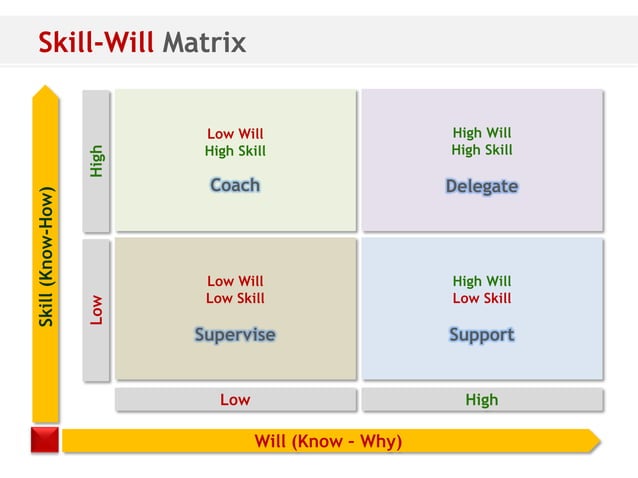 Skill-Will Matrix

Skill (Know-How)

High

Low Will
High Skill

Coach

High Will
High Skill

Delegate

Low

Low Will
Low Skill

Supervise

High Will
Low Skill

Support

Low

High

Will (Know - Why)